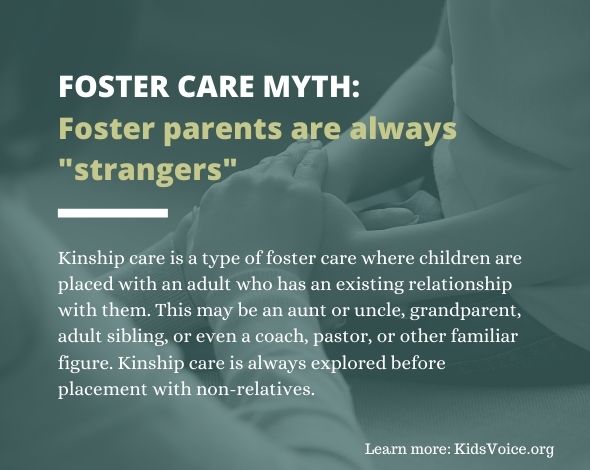 FOSTER CARE MYTH:
Foster parents are always "strangers"

Kinship care is a type of foster care where children are placed with an adult who has an existing relationship with them. This may be an aunt or uncle, grandparent, adult sibling, or even a coach, pastor, or other familiar figure. Kinship care is always explored before placement with non-relatives.

Learn more: KidsVoice.org